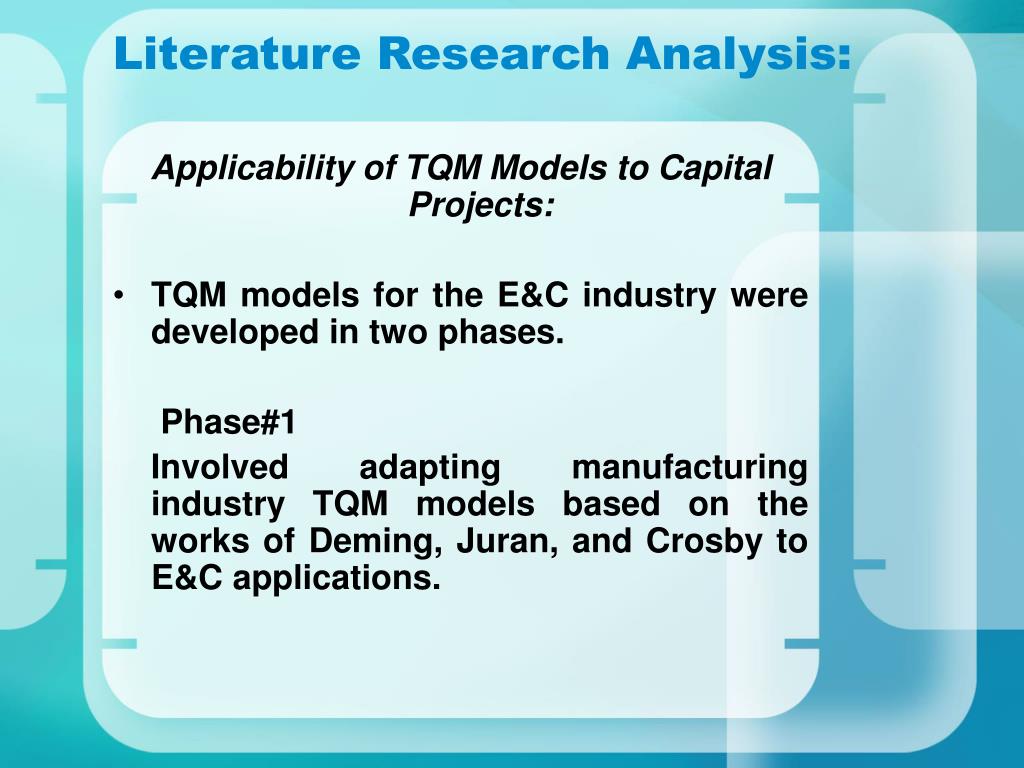 Literature Research Analysis:

Applicability of TQM Models to Capital Projects:

• TQM models for the E&C industry were developed in two phases.

Phase#1

Involved adapting manufacturing industry TQM models based on the works of Deming, Juran, and Crosby to E&C applications.